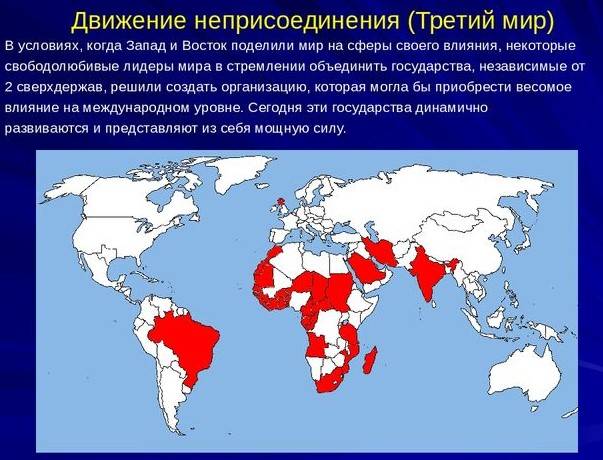 Движение неприсоединения (Третий мир)

В условиях, когда Запад и Восток поделили мир на сферы своего влияния, некоторые свободолюбивые лидеры мира в стремлении объединить государства, независимые от 2 сверхдержав, решили создать организацию, которая могла бы приобрести весомое влияние на международном уровне. Сегодня эти государства динамично развиваются и представляют из себя мощную силу.